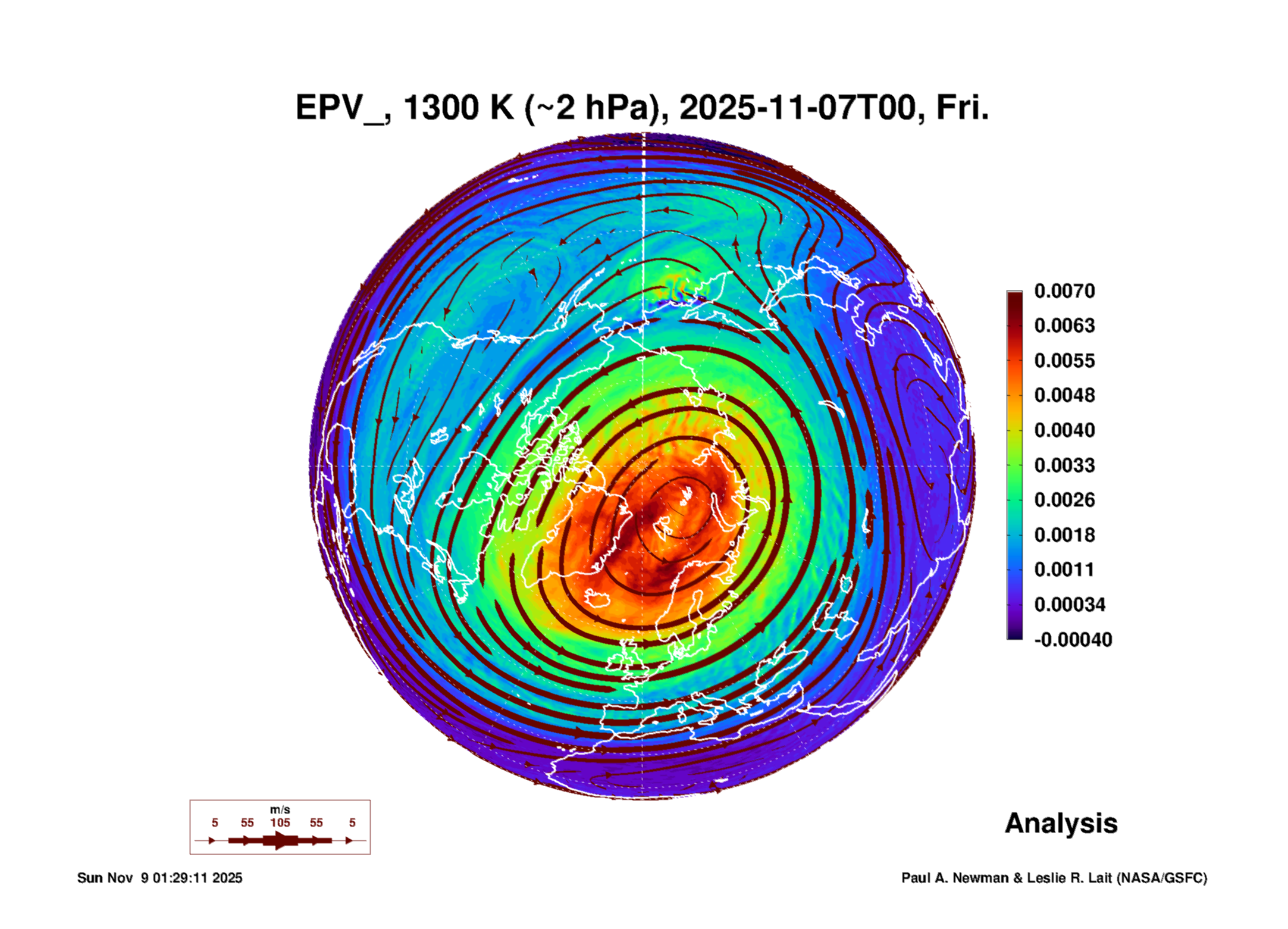 EPV_, 1300 K (~2 hPa), 2025-11-07T00, Fri.

0.0070
0.0063
0.0055
0.0048
0.0040
0.0033
0.0026
0.0018
0.0011
0.00034
-0.00040

m/s
5 55 105 55 5

Analysis

Sun Nov 9 01:29:11 2025

Paul A. Newman & Leslie R. Lait (NASA/GSFC)